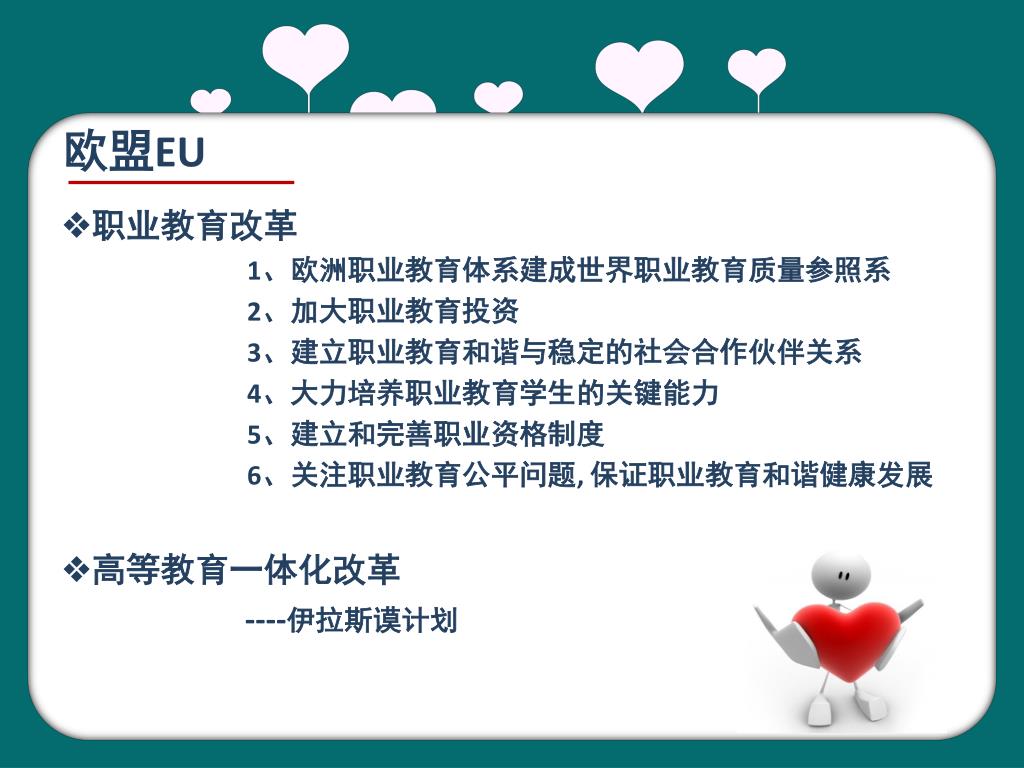 欧盟EU

❖职业教育改革

1、欧洲职业教育体系建成世界职业教育质量参照系
2、加大职业教育投资
3、建立职业教育和谐与稳定的社会合作伙伴关系
4、大力培养职业教育学生的关键能力
5、建立和完善职业资格制度
6、关注职业教育公平问题, 保证职业教育和谐健康发展

❖高等教育一体化改革

----伊拉斯谟计划